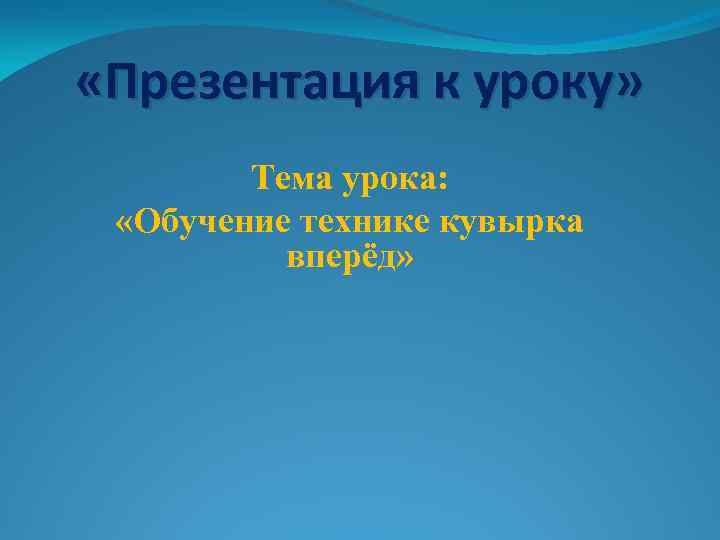 «Презентация к уроку»

Тема урока:
«Обучение технике кувырка вперёд»